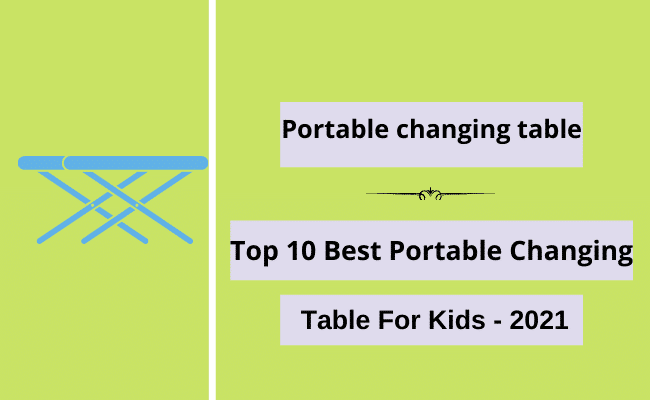 Portable changing table

Top 10 Best Portable Changing

Table For Kids - 2021